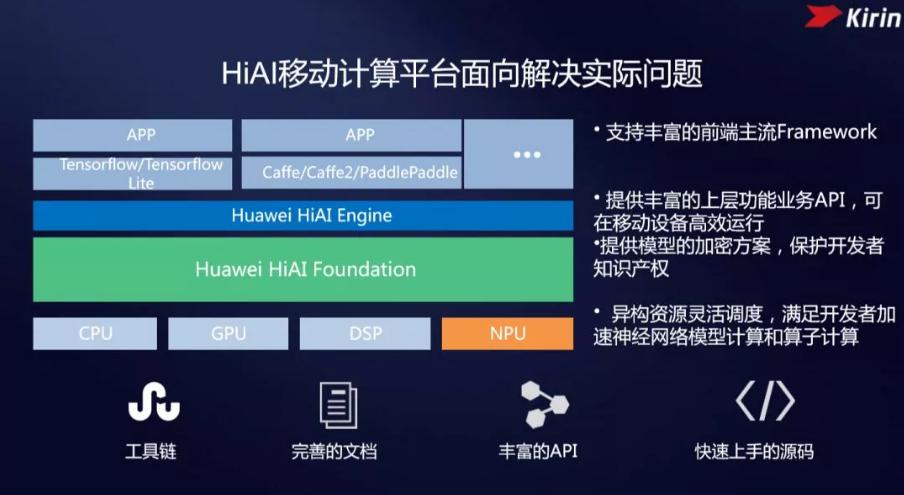 Kirin

HiAI移动计算平台面向解决实际问题

APP
Tensorflow/Tensorflow Lite

APP
Caffe/Caffe2/PaddlePaddle

...

Huawei HiAI Engine

Huawei HiAI Foundation

CPU
GPU
DSP
NPU

• 支持丰富的前端主流Framework

• 提供丰富的上层功能业务API，可在移动设备高效运行

•提供模型的加密方案，保护开发者知识产权

• 异构资源灵活调度，满足开发者加速神经网络模型计算和算子计算

工具链

完善的文档

丰富的API

快速上手的源码